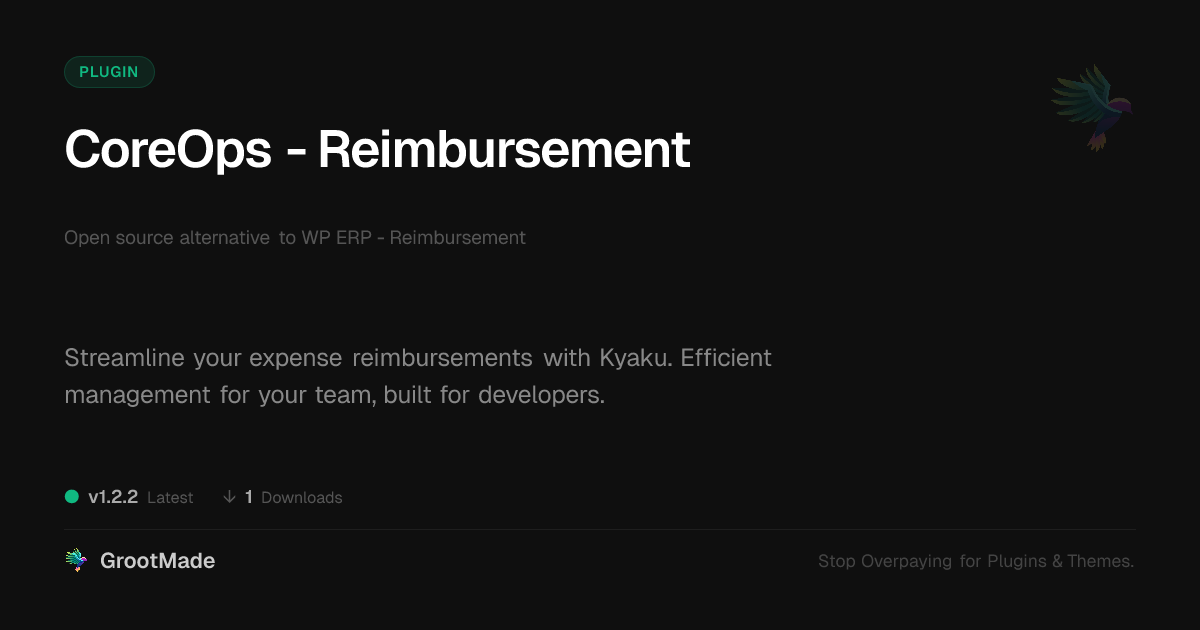 PLUGIN

CoreOps - Reimbursement

Open source alternative to WP ERP - Reimbursement

Streamline your expense reimbursements with Kyaku. Efficient management for your team, built for developers.

v1.2.2 Latest ↓ 1 Downloads

GrootMade

Stop Overpaying for Plugins & Themes.